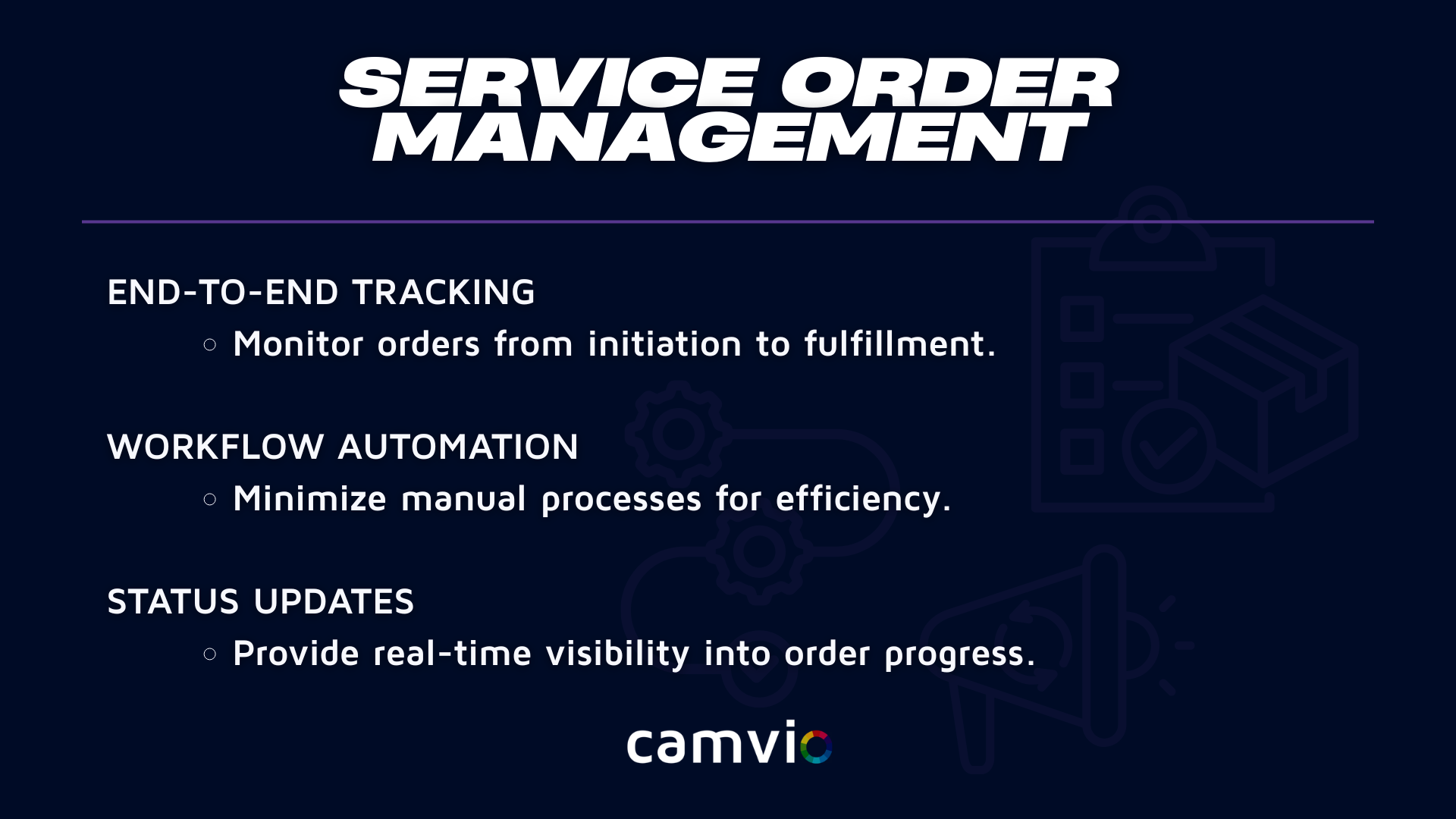 SERVICE ORDER MANAGEMENT

END-TO-END TRACKING

○ Monitor orders from initiation to fulfillment.

WORKFLOW AUTOMATION

○ Minimize manual processes for efficiency.

STATUS UPDATES

○ Provide real-time visibility into order progress.

camvio